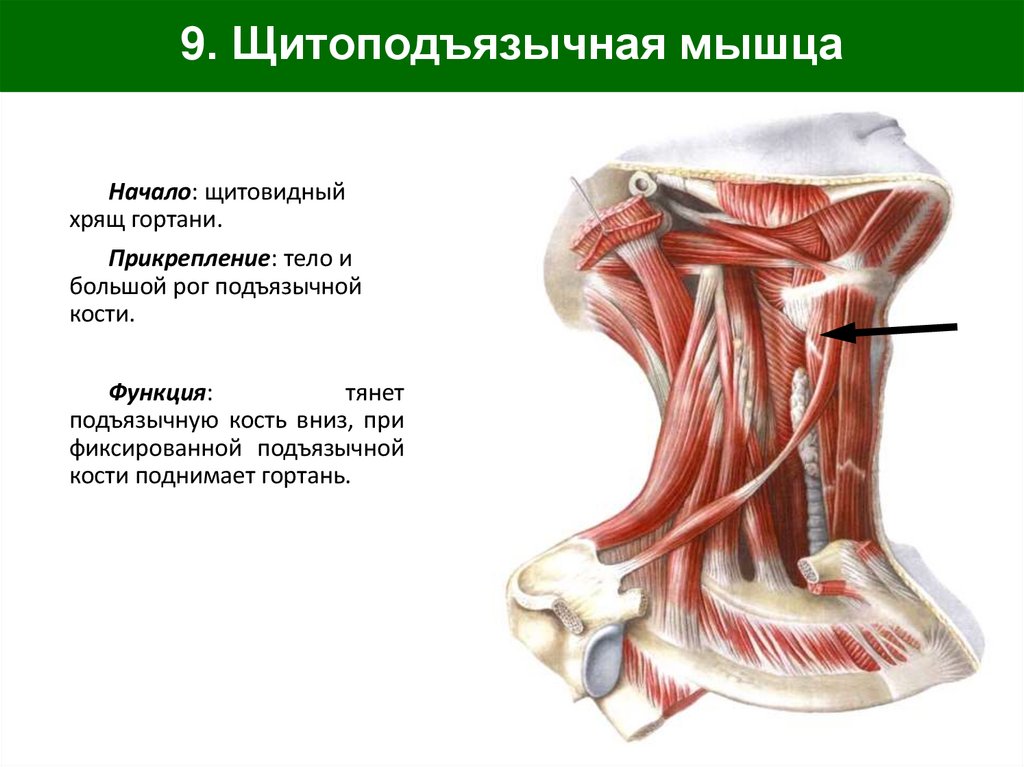 9. Щитоподъязычная мышца

Начало: щитовидный хрящ гортани.

Прикрепление: тело и большой рог подъязычной кости.

Функция: тянет подъязычную кость вниз, при фиксированной подъязычной кости поднимает гортань.